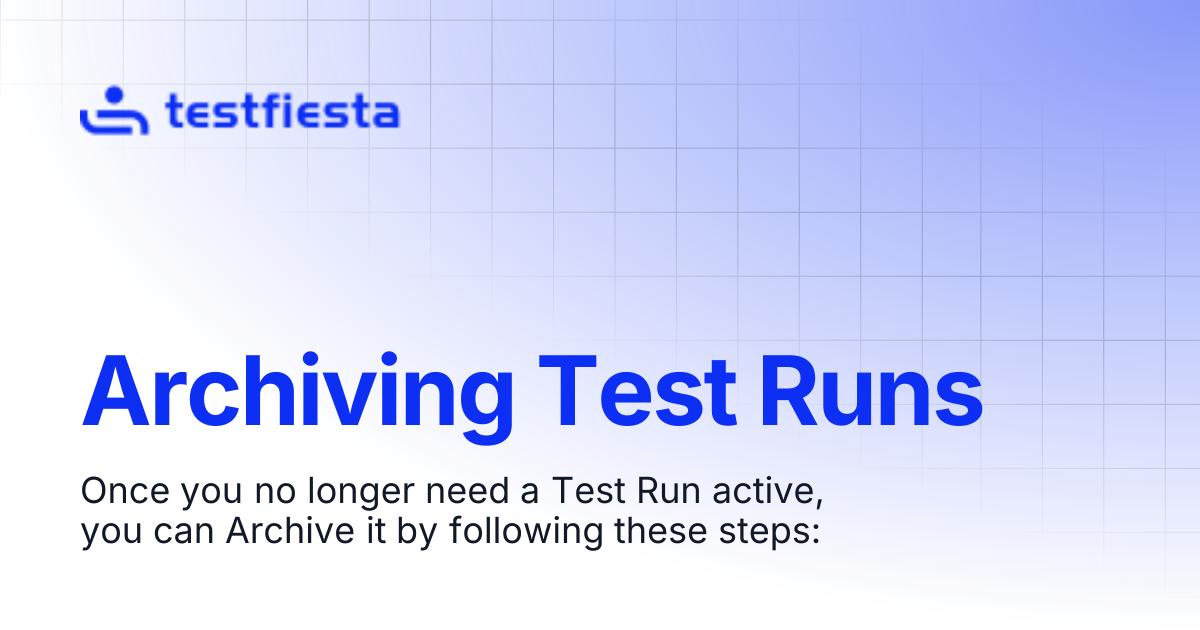 testfiesta

Archiving Test Runs

Once you no longer need a Test Run active, you can Archive it by following these steps: